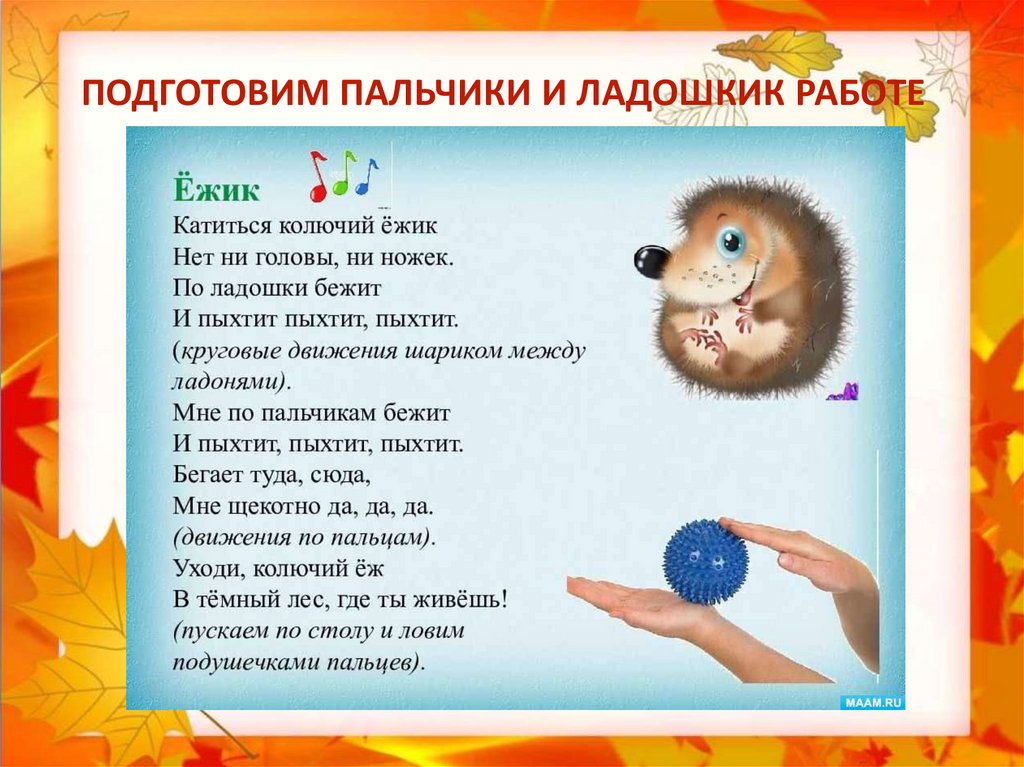 ПОДГОТОВИМ ПАЛЬЧИКИ И ЛАДОШКИК РАБОТЕ

Ёжик

Катиться колючий ёжик
Нет ни головы, ни ножек.
По ладошки бежит
И пыхтит пыхтит, пыхтит.
(круговые движения шариком между ладонями).
Мне по пальчикам бежит
И пыхтит, пыхтит, пыхтит.
Бегает туда, сюда,
Мне щекотно да, да, да.
(движения по пальцам).
Уходи, колючий ёж
В тёмный лес, где ты живёшь!
(пускаем по столу и ловим подушечками пальцев).

MAAM.RU